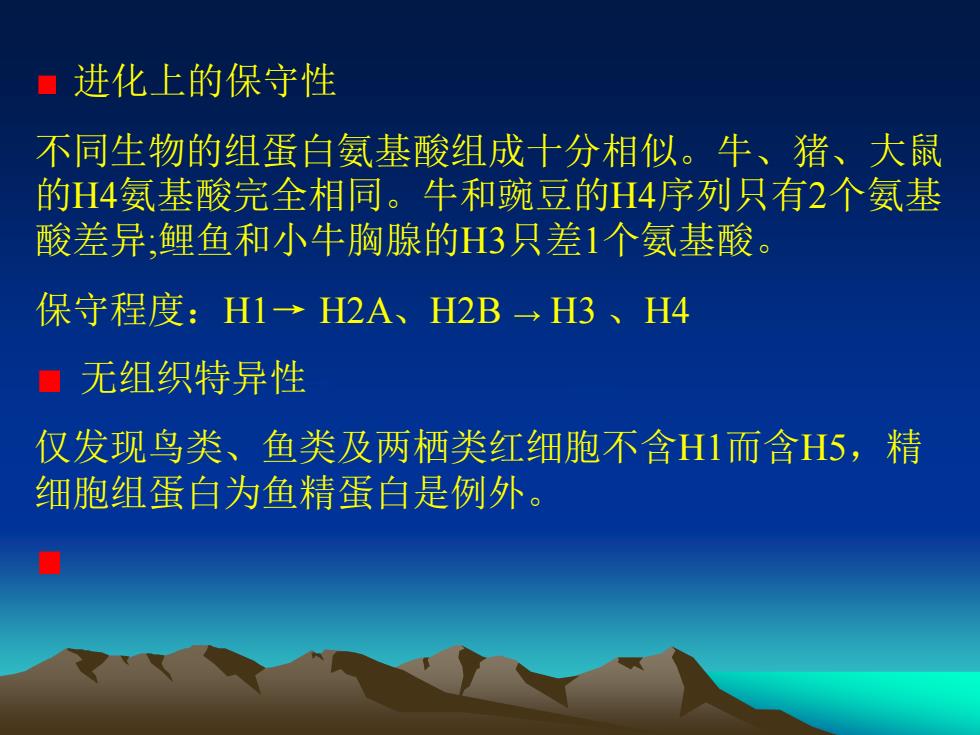 ■ 进化上的保守性

不同生物的组蛋白氨基酸组成十分相似。牛、猪、大鼠的H4氨基酸完全相同。牛和豌豆的H4序列只有2个氨基酸差异;鲤鱼和小牛胸腺的H3只差1个氨基酸。

保守程度：H1→ H2A、H2B → H3 、H4

■ 无组织特异性

仅发现鸟类、鱼类及两栖类红细胞不含H1而含H5，精细胞组蛋白为鱼精蛋白是例外。

■